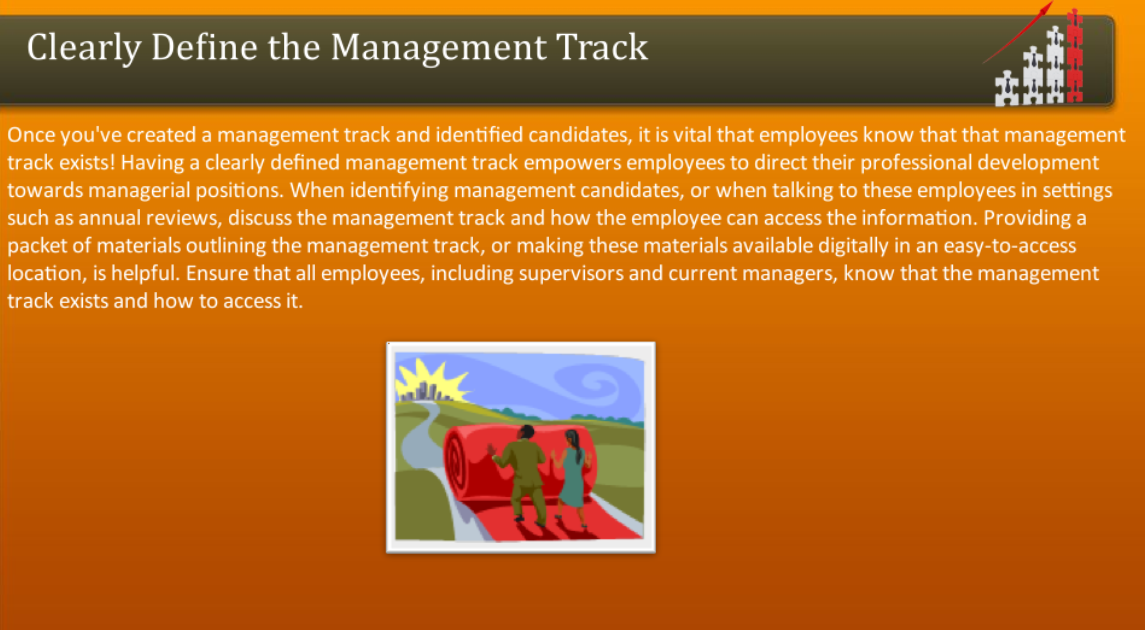 Clearly Define the Management Track

Once you've created a management track and identified candidates, it is vital that employees know that that management track exists! Having a clearly defined management track empowers employees to direct their professional development towards managerial positions. When identifying management candidates, or when talking to these employees in settings such as annual reviews, discuss the management track and how the employee can access the information. Providing a packet of materials outlining the management track, or making these materials available digitally in an easy-to-access location, is helpful. Ensure that all employees, including supervisors and current managers, know that the management track exists and how to access it.